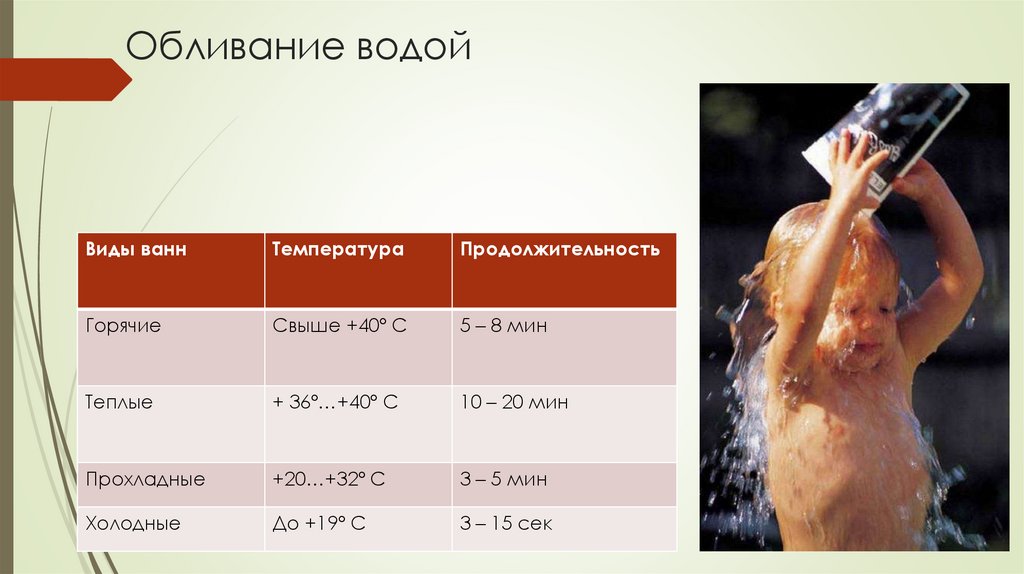 Обливание водой

| Виды ванн | Температура | Продолжительность |
|---|---|---|
| Горячие | Свыше +40° С | 5 – 8 мин |
| Теплые | + 36°…+40° С | 10 – 20 мин |
| Прохладные | +20…+32° С | 3 – 5 мин |
| Холодные | До +19° С | 3 – 15 сек |